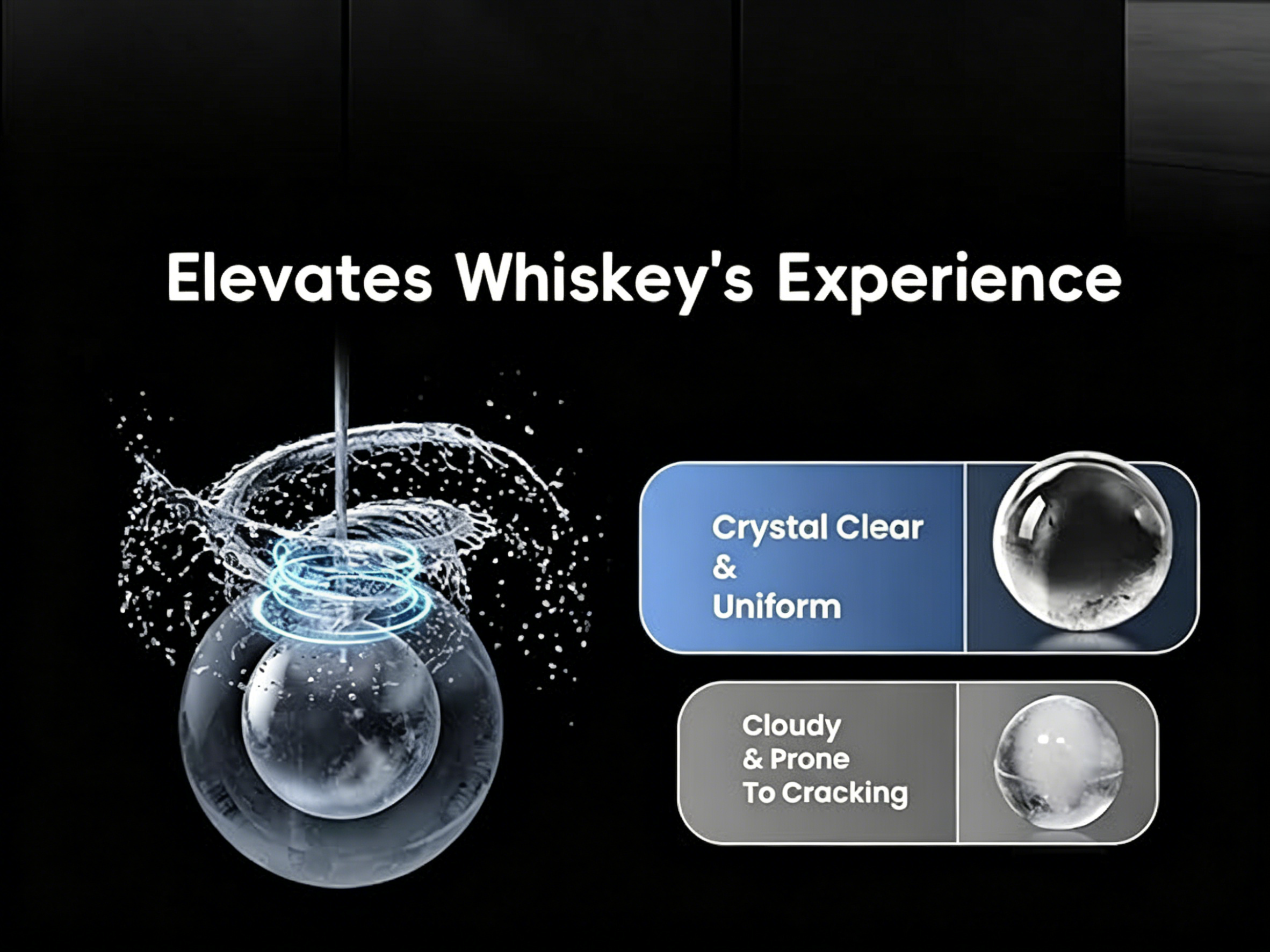 Elevates Whiskey's Experience

Crystal Clear
&
Uniform

Cloudy
& Prone
To Cracking